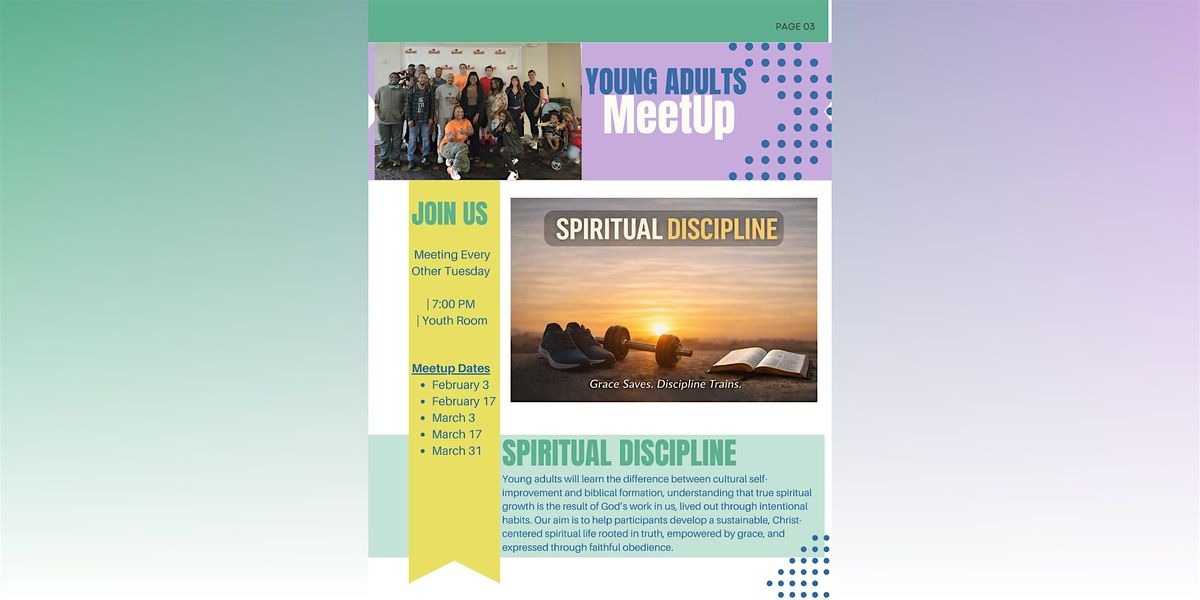 PAGE 03

YOUNG ADULTS
MeetUp

JOIN US

Meeting Every Other Tuesday

| 7:00 PM
| Youth Room

Meetup Dates
- February 3
- February 17
- March 3
- March 17
- March 31

SPIRITUAL DISCIPLINE

Grace Saves. Discipline Trains.

SPIRITUAL DISCIPLINE

Young adults will learn the difference between cultural self-improvement and biblical formation, understanding that true spiritual growth is the result of God's work in us, lived out through intentional habits. Our aim is to help participants develop a sustainable, Christ-centered spiritual life rooted in truth, empowered by grace, and expressed through faithful obedience.